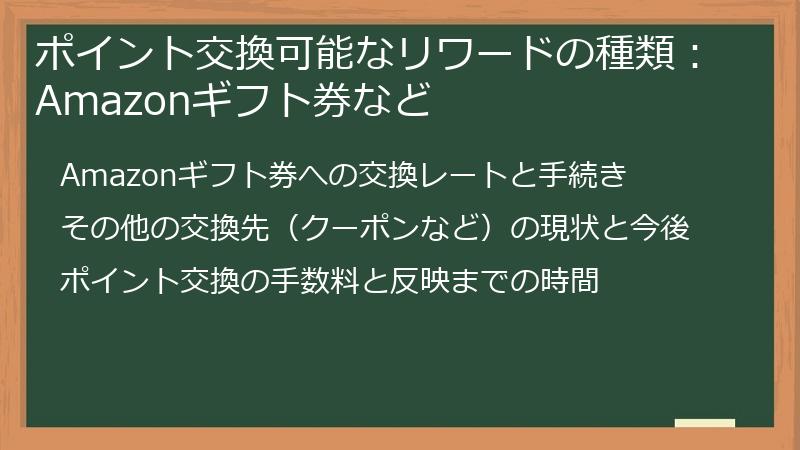 ポイント交換可能なリワードの種類：Amazonギフト券など

Amazonギフト券への交換レートと手続き

その他の交換先（クーポンなど）の現状と今後

ポイント交換の手数料と反映までの時間